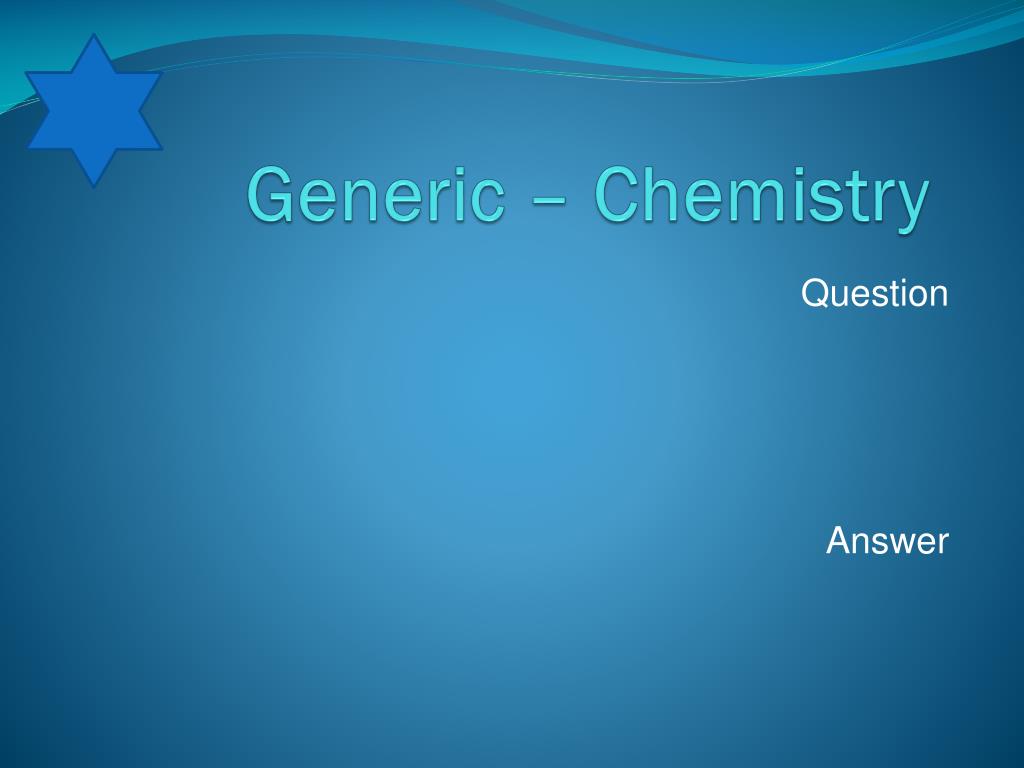 Generic – Chemistry

Question

Answer